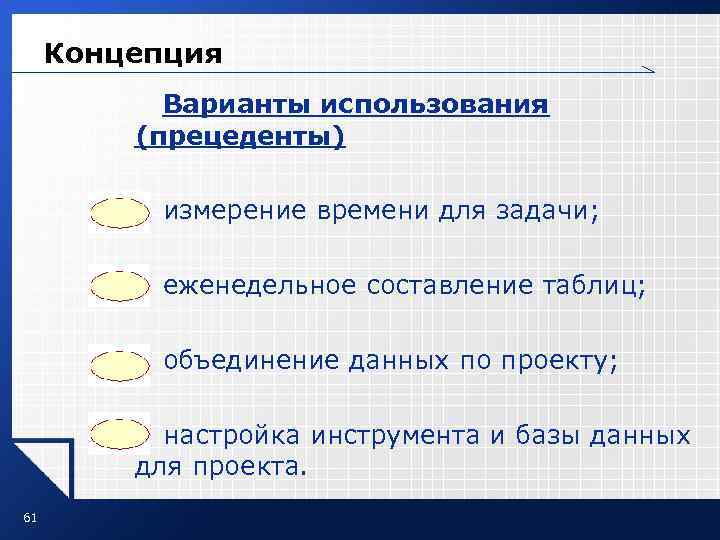 Концепция

Варианты использования (прецеденты)

измерение времени для задачи;

еженедельное составление таблиц;

объединение данных по проекту;

настройка инструмента и базы данных для проекта.

61